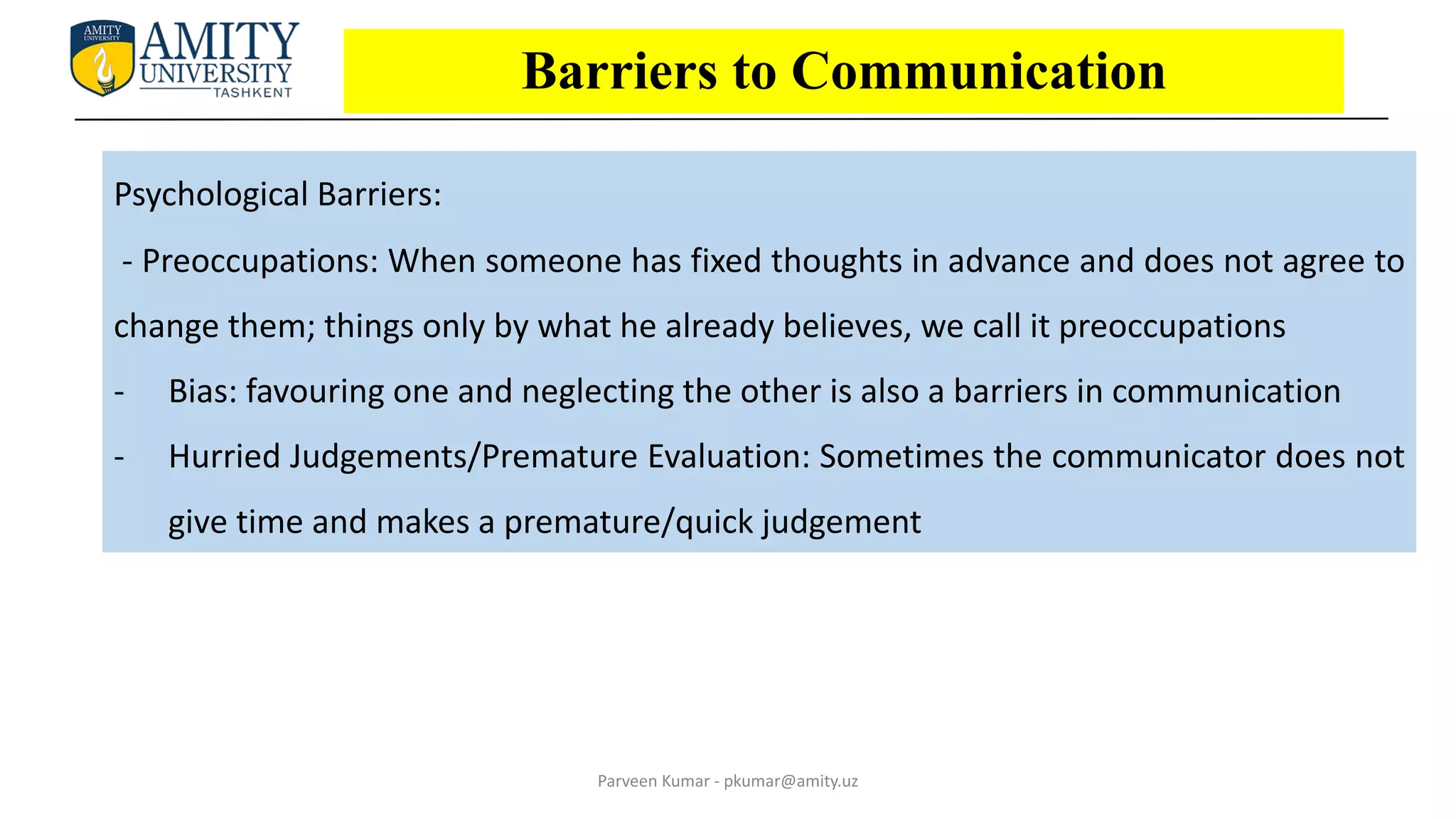 AMITY UNIVERSITY

AMITY UNIVERSITY TASHKENT

Barriers to Communication

Psychological Barriers:

- Preoccupations: When someone has fixed thoughts in advance and does not agree to change them; things only by what he already believes, we call it preoccupations

- Bias: favouring one and neglecting the other is also a barriers in communication

- Hurried Judgements/Premature Evaluation: Sometimes the communicator does not give time and makes a premature/quick judgement

Parveen Kumar - pkumar@amity.uz